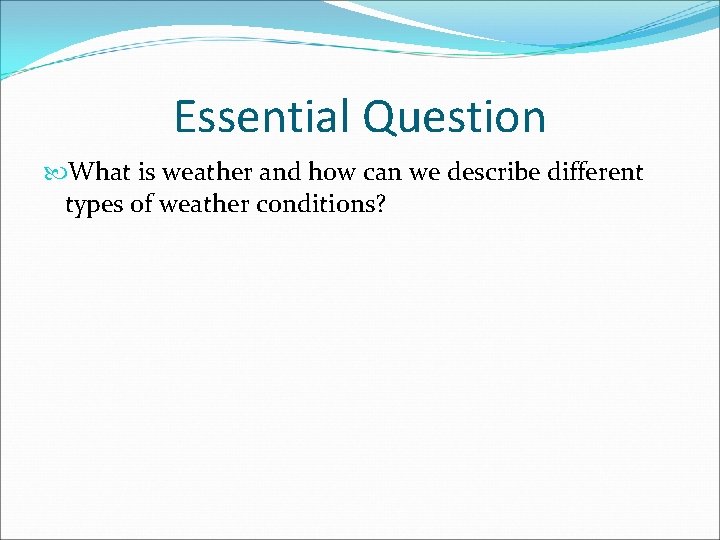 Essential Question

What is weather and how can we describe different types of weather conditions?